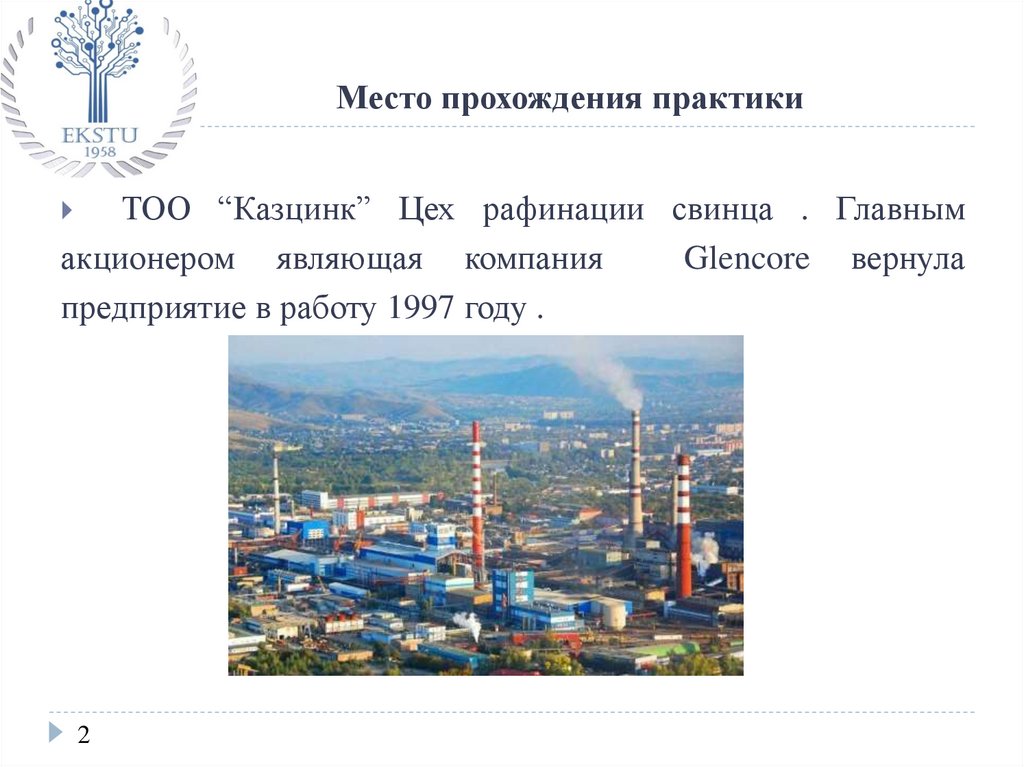 EKSTU
1958

Место прохождения практики

ТОО “Казцинк” Цех рафинации свинца . Главным акционером являющая компания Glencore вернула предприятие в работу 1997 году .

2